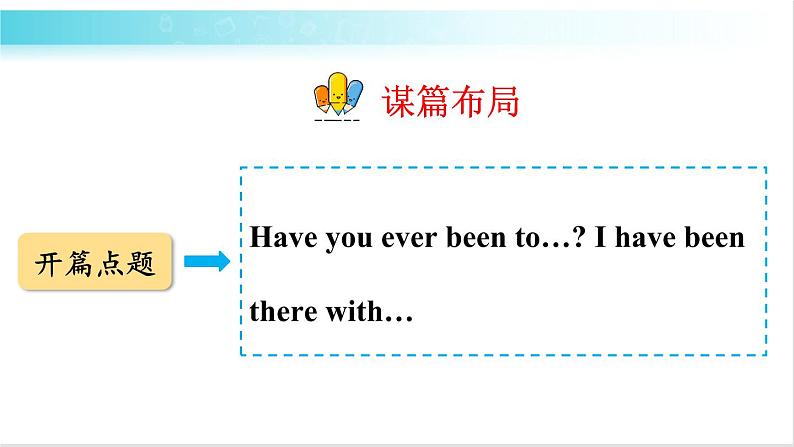 谋篇布局

开篇点题

Have you ever been to…? I have been there with…